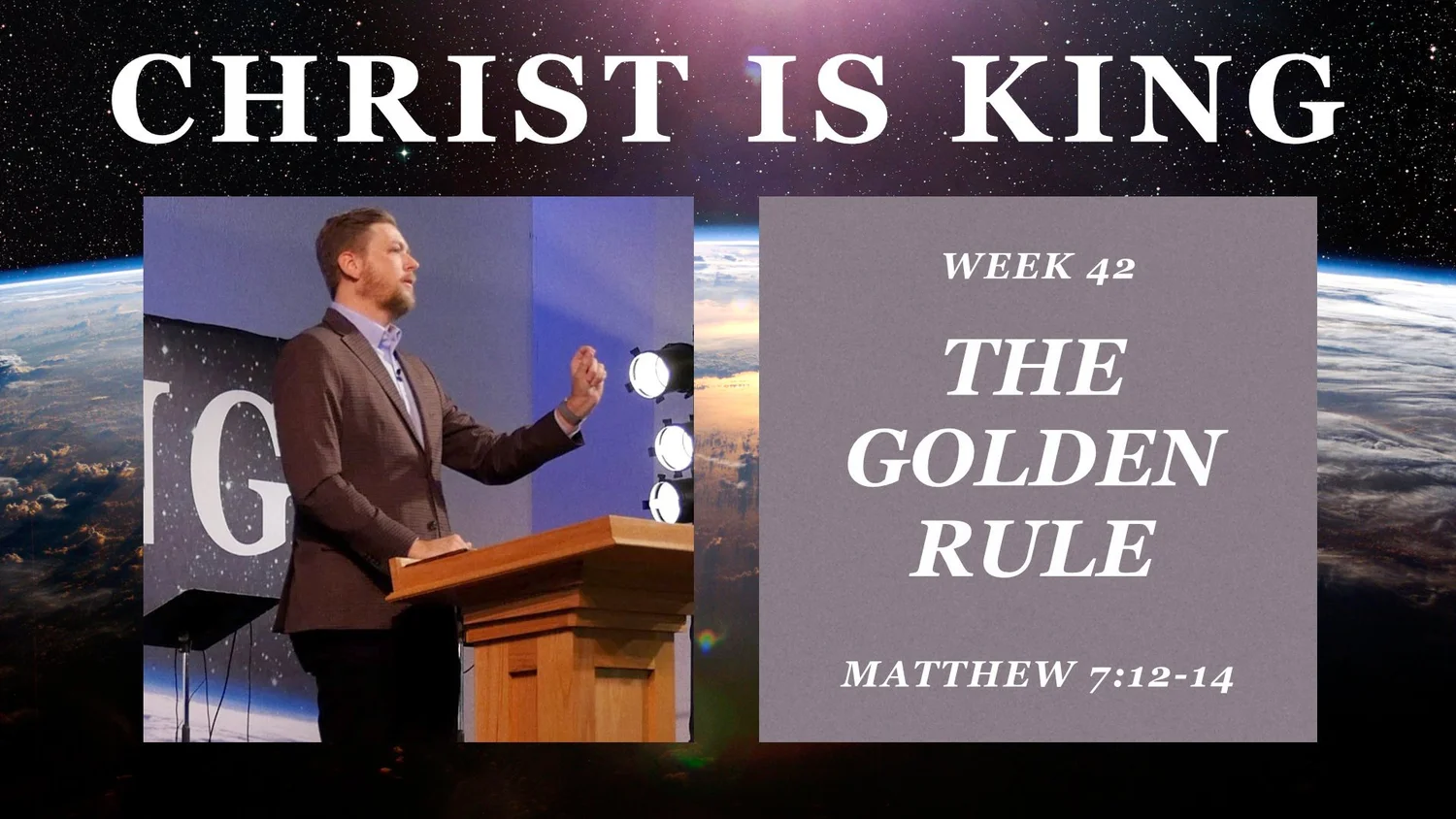 CHRIST IS KING

IG

WEEK 42

THE GOLDEN RULE

MATTHEW 7:12-14